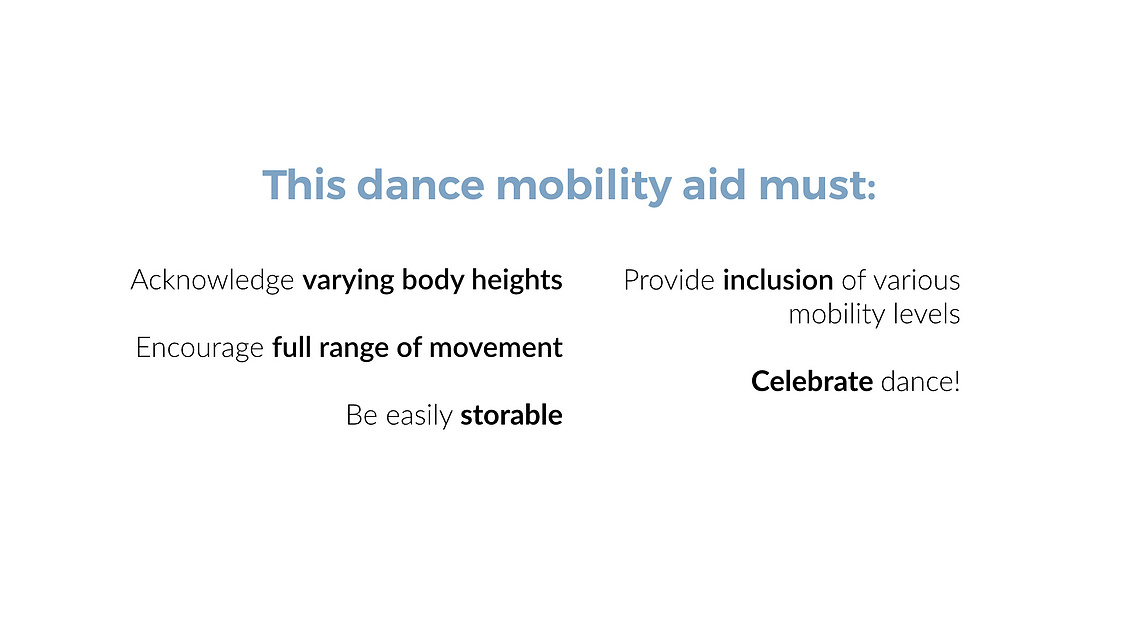 This dance mobility aid must:

Acknowledge varying body heights

Encourage full range of movement

Be easily storable

Provide inclusion of various mobility levels

Celebrate dance!